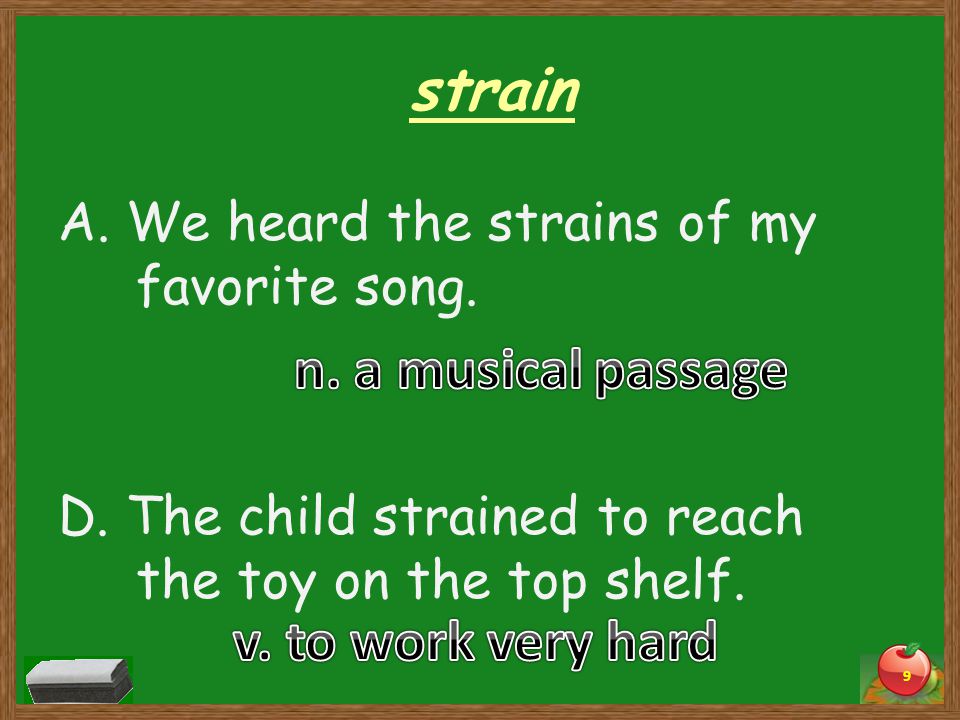 strain

A. We heard the strains of my favorite song.

n. a musical passage

D. The child strained to reach the toy on the top shelf.

v. to work very hard

9